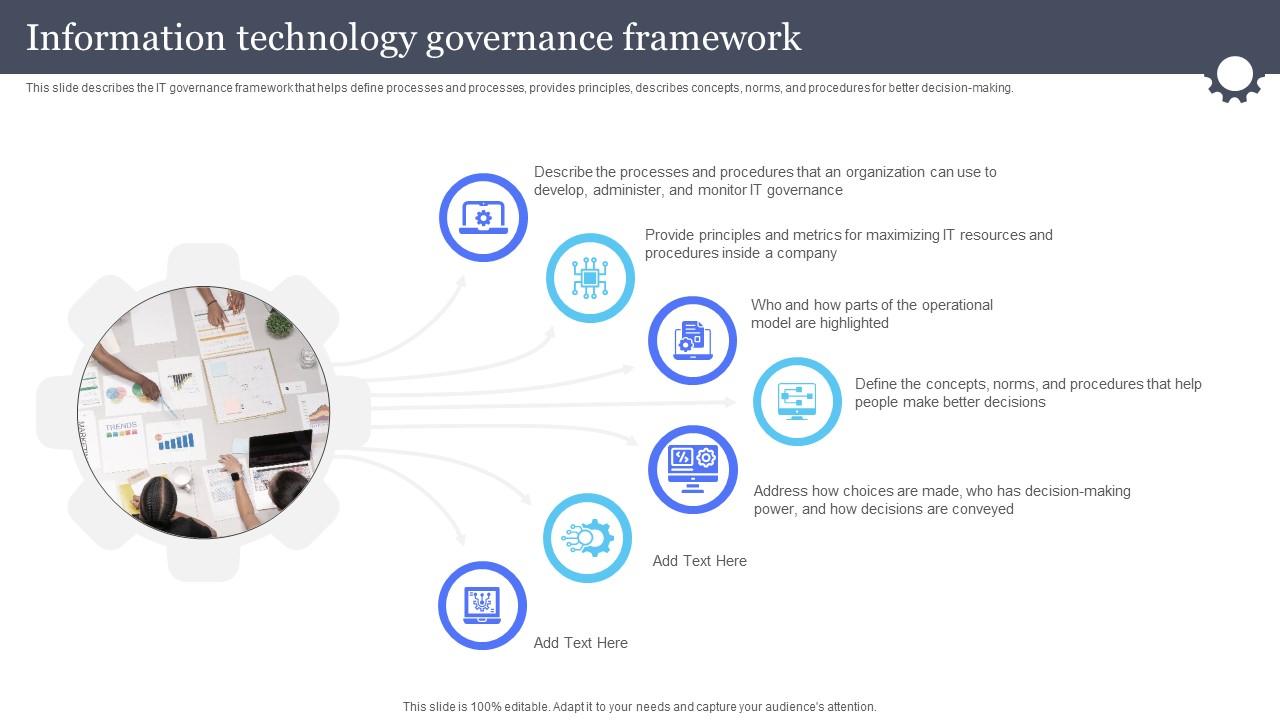 Information technology governance framework

This slide describes the IT governance framework that helps define processes and processes, provides principles, describes concepts, norms, and procedures for better decision-making.

TRENDS

Describe the processes and procedures that an organization can use to develop, administer, and monitor IT governance

Provide principles and metrics for maximizing IT resources and procedures inside a company

Who and how parts of the operational model are highlighted

Define the concepts, norms, and procedures that help people make better decisions

Address how choices are made, who has decision-making power, and how decisions are conveyed

Add Text Here

Add Text Here

This slide is 100% editable. Adapt it to your needs and capture your audience's attention.